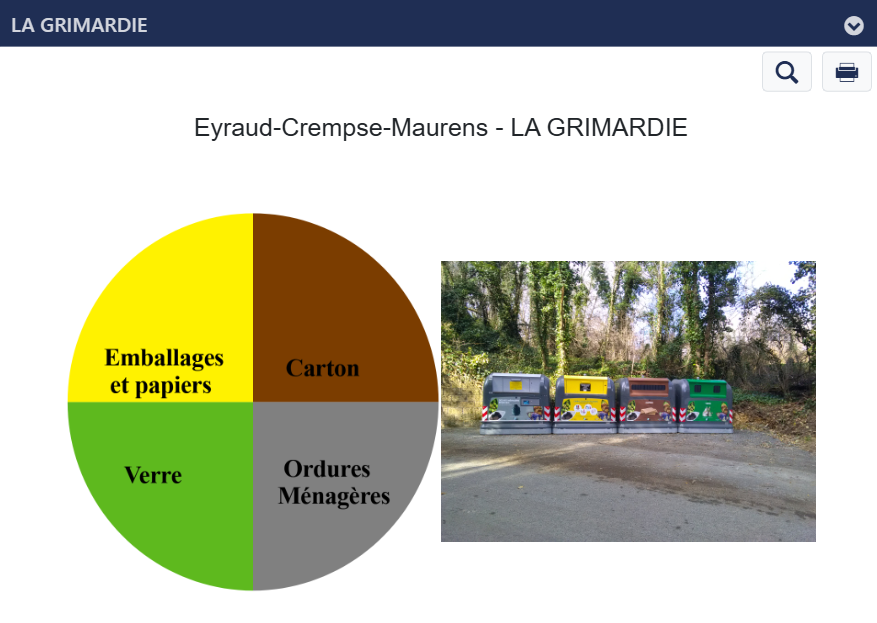 LA GRIMARDIE

Eyraud-Crempse-Maurens - LA GRIMARDIE

Emballages et papiers

Carton

Verre

Ordures Ménagères